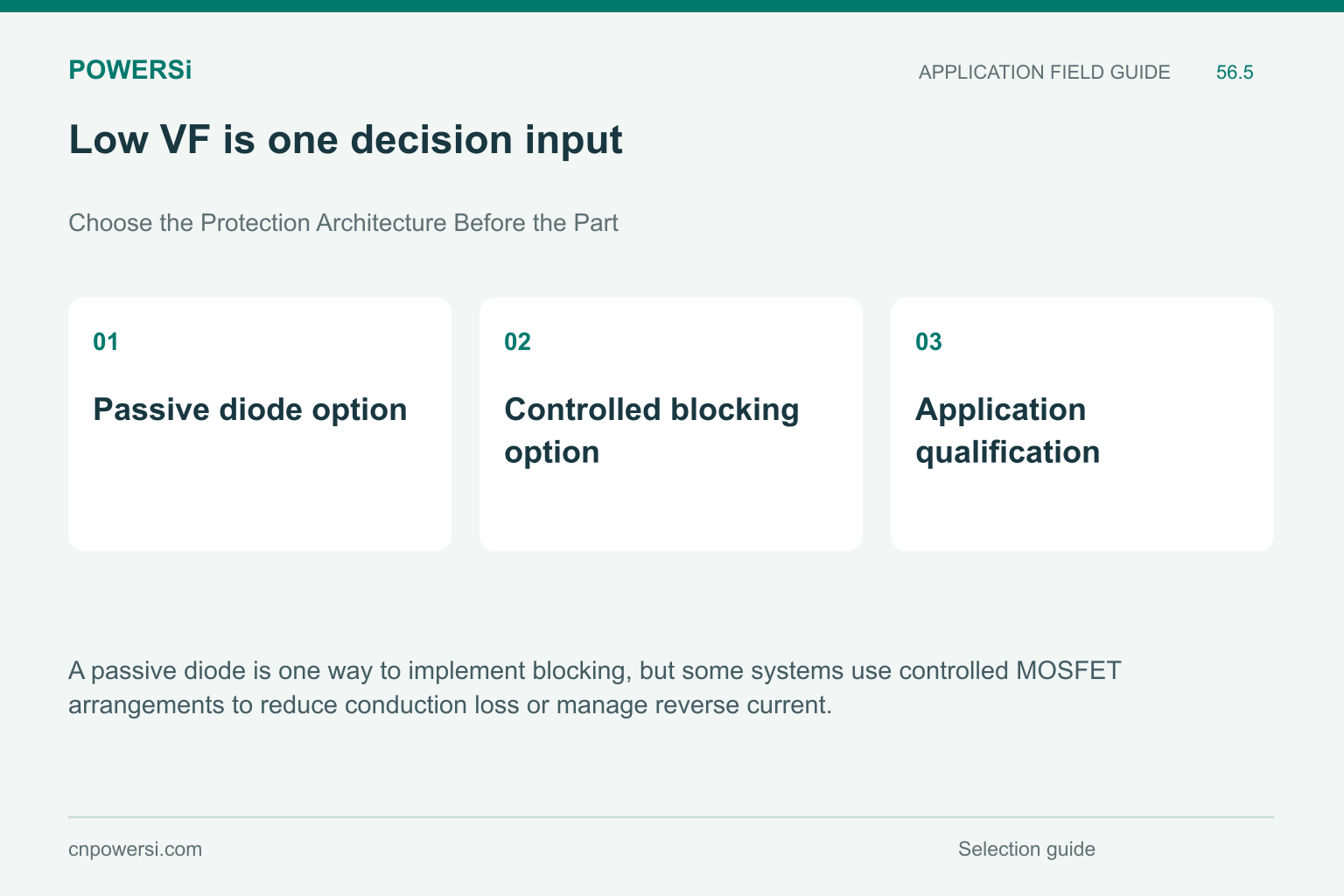 POWERSi

APPLICATION FIELD GUIDE 56.5

Low VF is one decision input

Choose the Protection Architecture Before the Part

01

Passive diode option

02

Controlled blocking option

03

Application qualification

A passive diode is one way to implement blocking, but some systems use controlled MOSFET arrangements to reduce conduction loss or manage reverse current.

cnpowersi.com

Selection guide